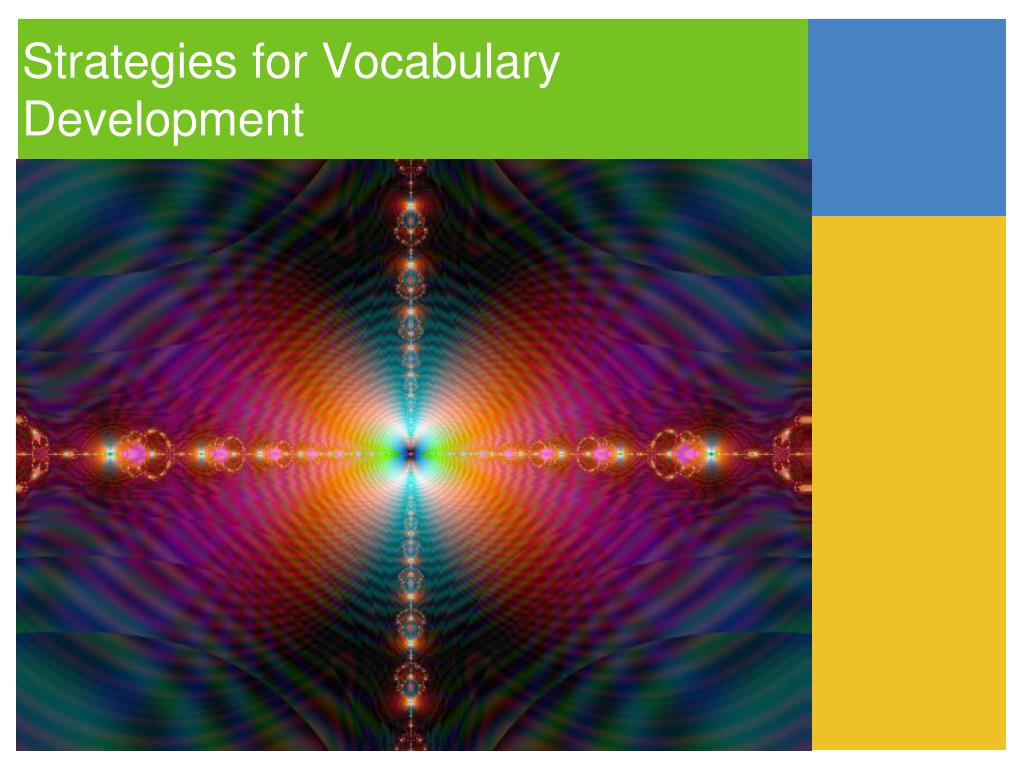 Strategies for Vocabulary Development